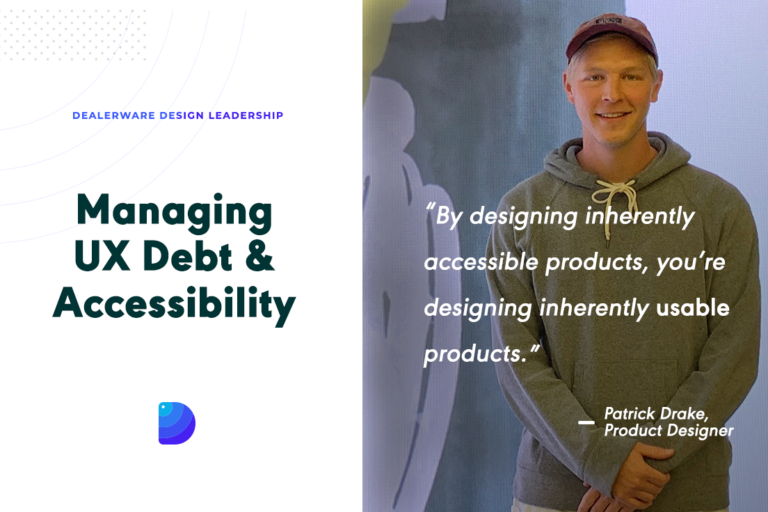 DEALERWARE DESIGN LEADERSHIP

Managing UX Debt & Accessibility

"By designing inherently accessible products, you're designing inherently usable products."

— Patrick Drake, Product Designer